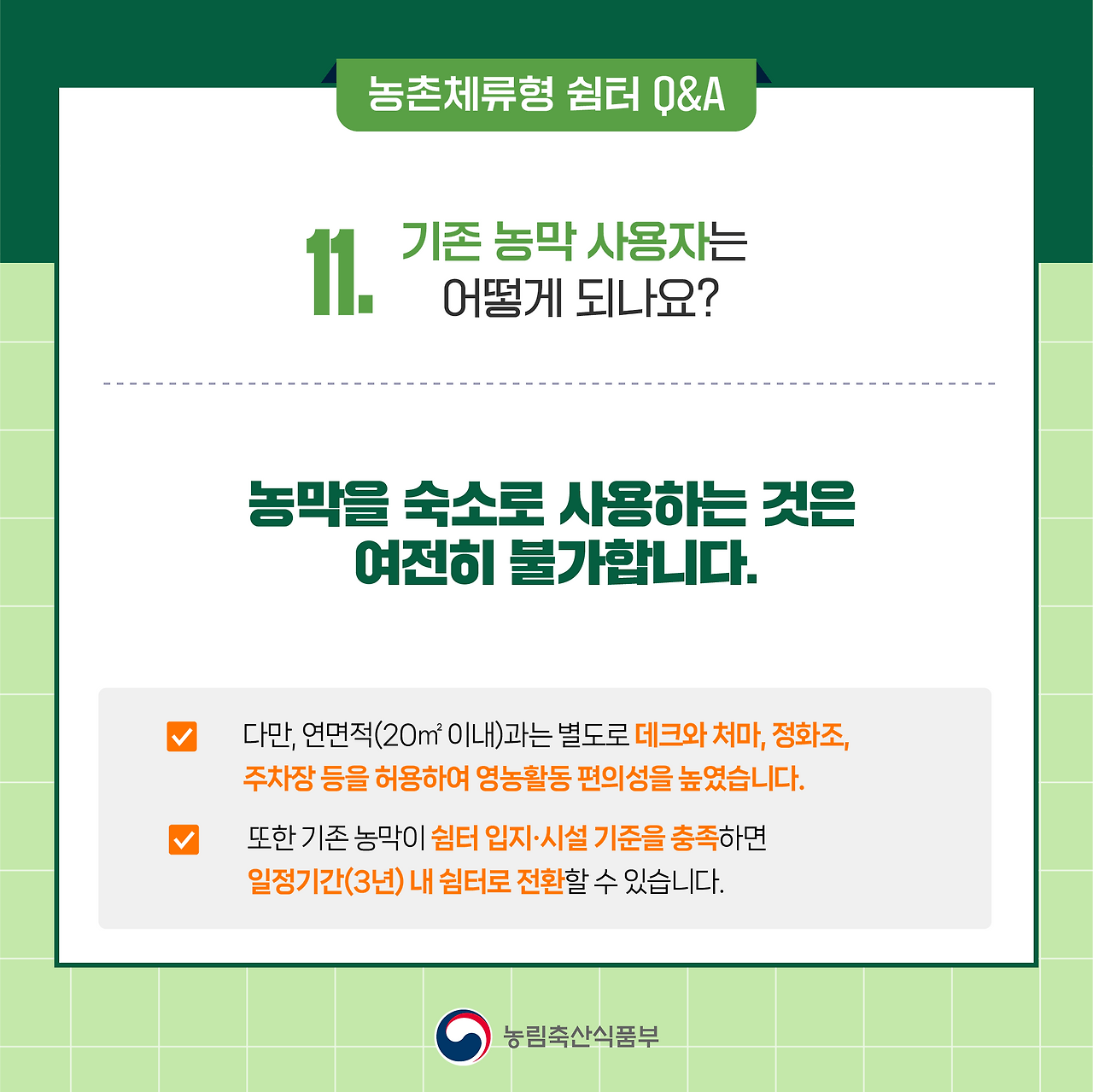 농촌체류형 쉼터 Q&A

11. 기존 농막 사용자는 어떻게 되나요?

농막을 숙소로 사용하는 것은 여전히 불가합니다.

다만, 연면적(20㎡ 이내)과는 별도로 데크와 처마, 정화조, 주차장 등을 허용하여 영농활동 편의성을 높였습니다.

또한 기존 농막이 쉼터 입지·시설 기준을 충족하면 일정기간(3년) 내 쉼터로 전환할 수 있습니다.

농림축산식품부